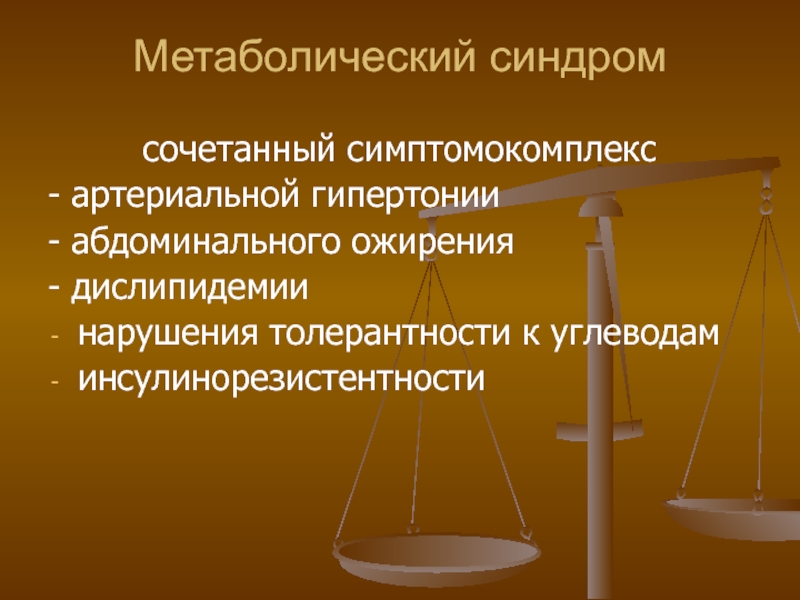 Метаболический синдром

сочетанный симптомокомплекс
- артериальной гипертонии
- абдоминального ожирения
- дислипидемии
- нарушения толерантности к углеводам
- инсулинорезистентности